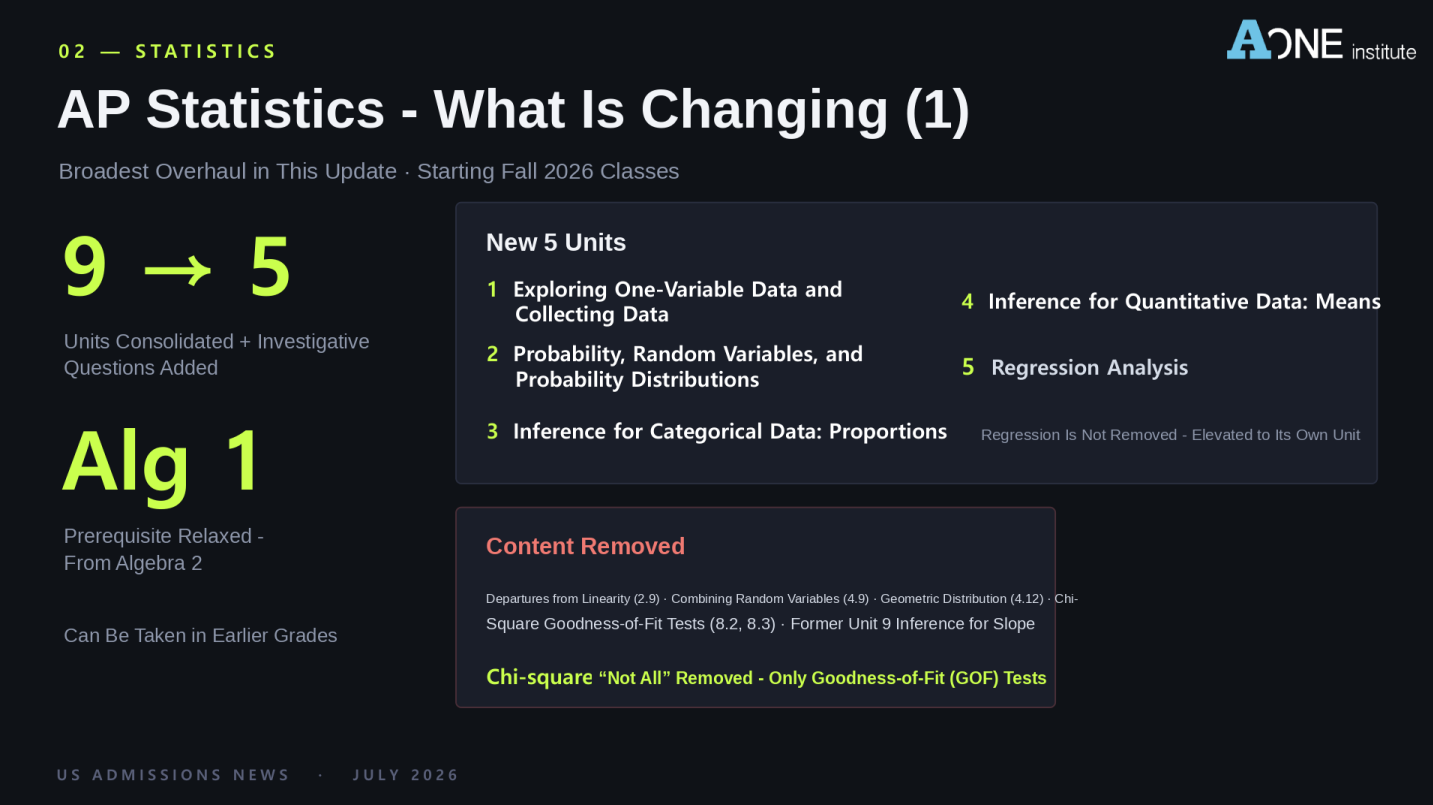 02 — STATISTICS

AONE institute

AP Statistics - What Is Changing (1)

Broadest Overhaul in This Update · Starting Fall 2026 Classes

9 → 5

Units Consolidated + Investigative Questions Added

Alg 1

Prerequisite Relaxed - From Algebra 2

Can Be Taken in Earlier Grades

New 5 Units

1 Exploring One-Variable Data and Collecting Data

2 Probability, Random Variables, and Probability Distributions

3 Inference for Categorical Data: Proportions

4 Inference for Quantitative Data: Means

5 Regression Analysis

Regression Is Not Removed - Elevated to Its Own Unit

Content Removed

Departures from Linearity (2.9) · Combining Random Variables (4.9) · Geometric Distribution (4.12) · Chi-Square Goodness-of-Fit Tests (8.2, 8.3) · Former Unit 9 Inference for Slope

Chi-square "Not All" Removed - Only Goodness-of-Fit (GOF) Tests

US ADMISSIONS NEWS · JULY 2026